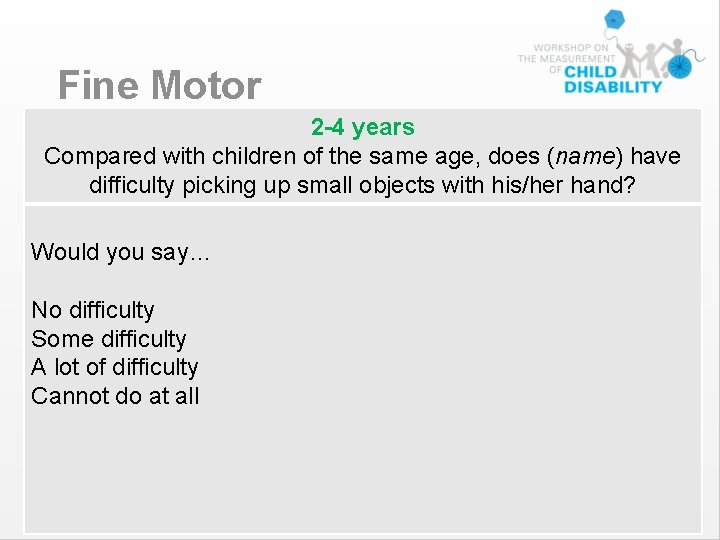 WORKSHOP ON THE MEASUREMENT OF CHILD DISABILITY

Fine Motor

2-4 years
Compared with children of the same age, does (name) have difficulty picking up small objects with his/her hand?

Would you say…

No difficulty
Some difficulty
A lot of difficulty
Cannot do at all